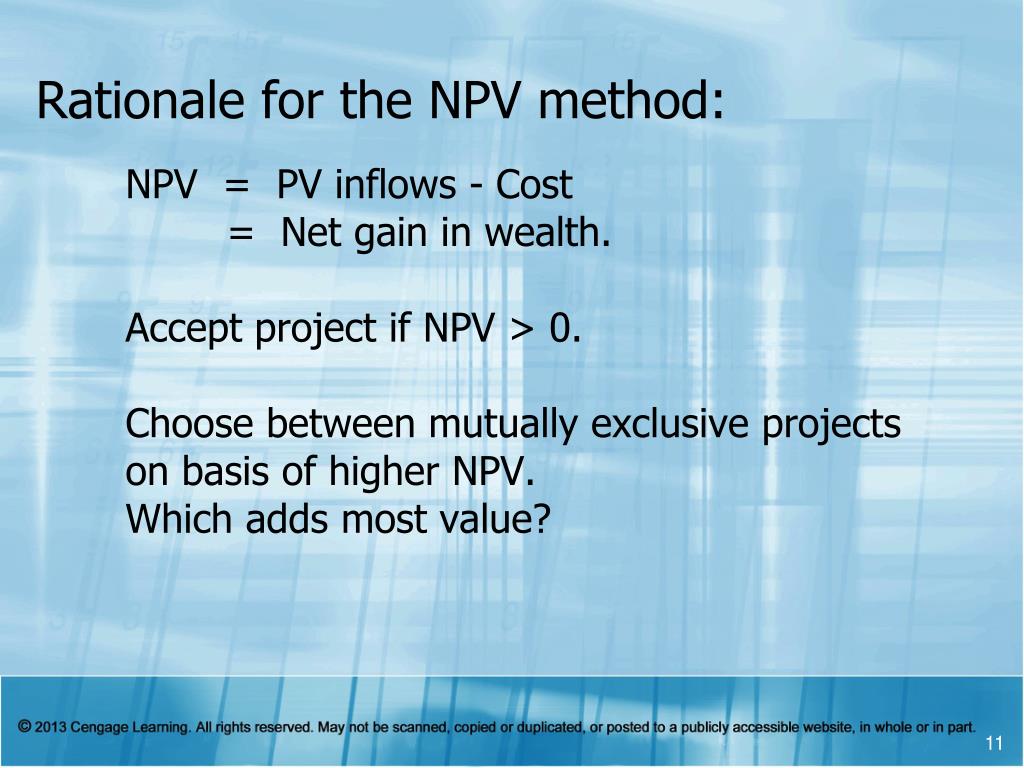 Rationale for the NPV method:

NPV = PV inflows - Cost
= Net gain in wealth.

Accept project if NPV > 0.

Choose between mutually exclusive projects on basis of higher NPV.
Which adds most value?

© 2013 Cengage Learning. All rights reserved. May not be scanned, copied or duplicated, or posted to a publicly accessible website, in whole or in part.

11